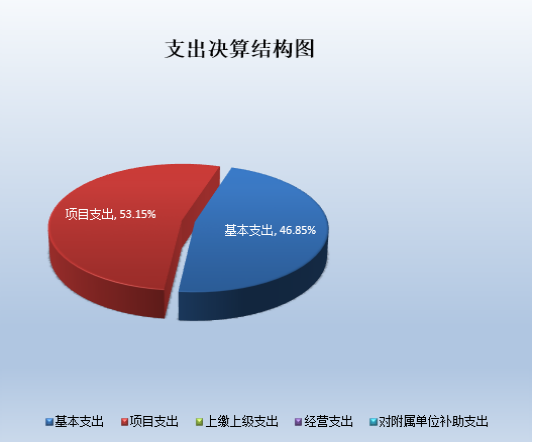 支出决算结构图

项目支出, 53.15%

基本支出, 46.85%

基本支出 项目支出 上缴上级支出 经营支出 对附属单位补助支出